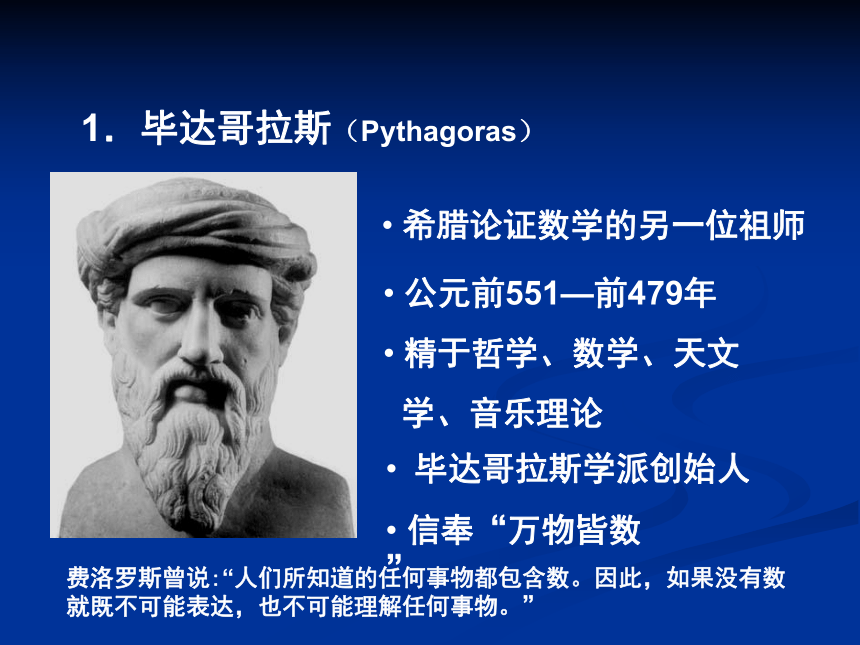 1．毕达哥拉斯（Pythagoras）

• 希腊论证数学的另一位祖师

• 公元前551—前479年

• 精于哲学、数学、天文学、音乐理论

• 毕达哥拉斯学派创始人

• 信奉“万物皆数”

费洛罗斯曾说:“人们所知道的任何事物都包含数。因此，如果没有数就既不可能表达，也不可能理解任何事物。”